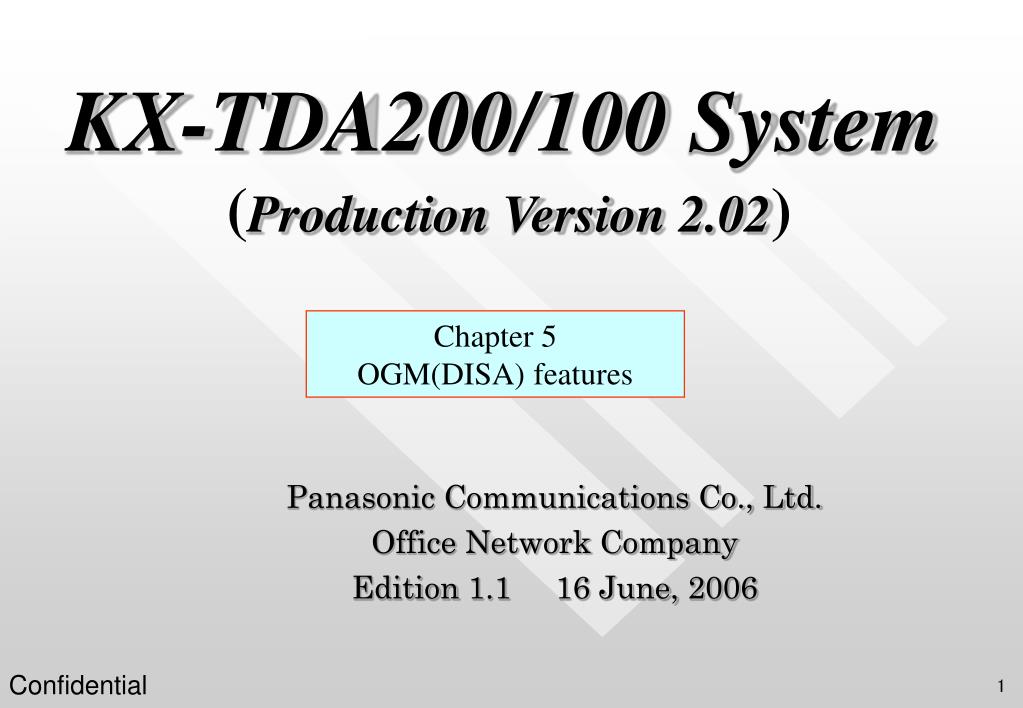 KX-TDA200/100 System
(Production Version 2.02)

Chapter 5
OGM(DISA) features

Panasonic Communications Co., Ltd.
Office Network Company
Edition 1.1 16 June, 2006

Confidential

1